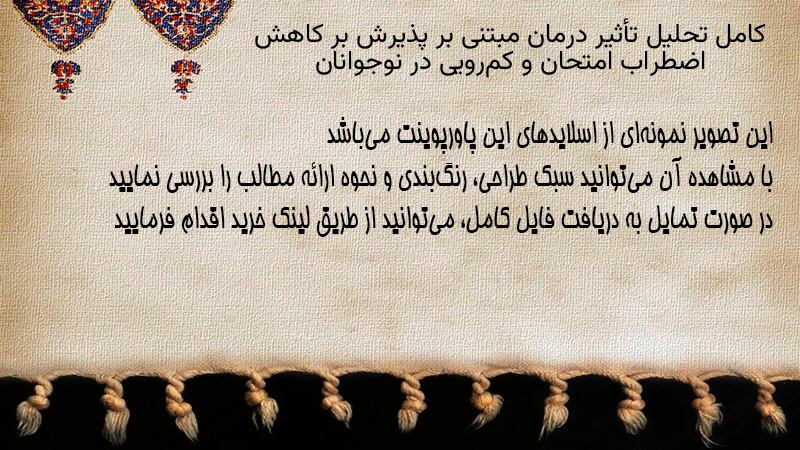 کامل تحلیل تأثیر درمان مبتنی بر پذیرش بر کاهش اضطراب امتحان و کم‌رویی در نوجوانان

این تصویر نمونه‌ای از اسلایدهای این پاورپوینت می‌باشد
با مشاهده آن می‌توانید سبک طراحی، رنگ‌بندی و نحوه ارائه مطالب را بررسی نمایید
در صورت تمایل به دریافت فایل کامل، می‌توانید از طریق لینک خرید اقدام فرمایید